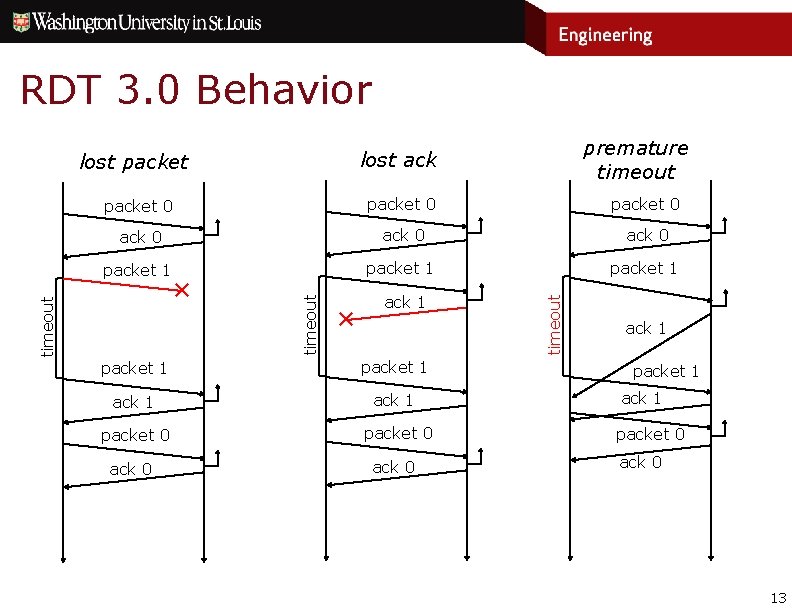 Washington University in St. Louis

Engineering

RDT 3.0 Behavior

lost packet

packet 0

ack 0

packet 1

timeout

packet 1

ack 1

packet 0

ack 0

lost ack

packet 0

ack 0

packet 1

ack 1

timeout

packet 1

ack 1

packet 0

ack 0

premature timeout

packet 0

ack 0

packet 1

timeout

ack 1

packet 1

ack 1

packet 0

ack 0

13